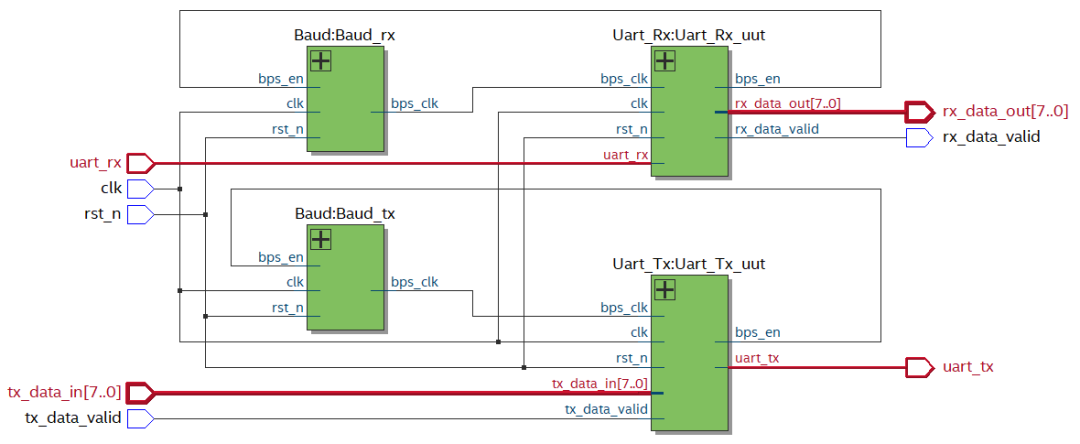 Baud:Baud_rx
bps_en
clk
rst_n
bps_clk

Uart_Rx:Uart_Rx_uut
bps_clk
clk
rst_n
uart_rx
bps_en
rx_data_out[7..0]
rx_data_valid

rx_data_out[7..0]
rx_data_valid

uart_rx
clk
rst_n

Baud:Baud_tx
bps_en
clk
rst_n
bps_clk

Uart_Tx:Uart_Tx_uut
bps_clk
clk
rst_n
tx_data_in[7..0]
tx_data_valid
bps_en
uart_tx

uart_tx

tx_data_in[7..0]
tx_data_valid